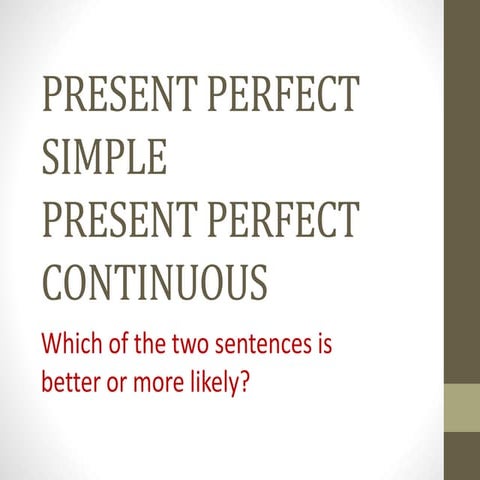 PRESENT PERFECT SIMPLE
PRESENT PERFECT CONTINUOUS

Which of the two sentences is better or more likely?